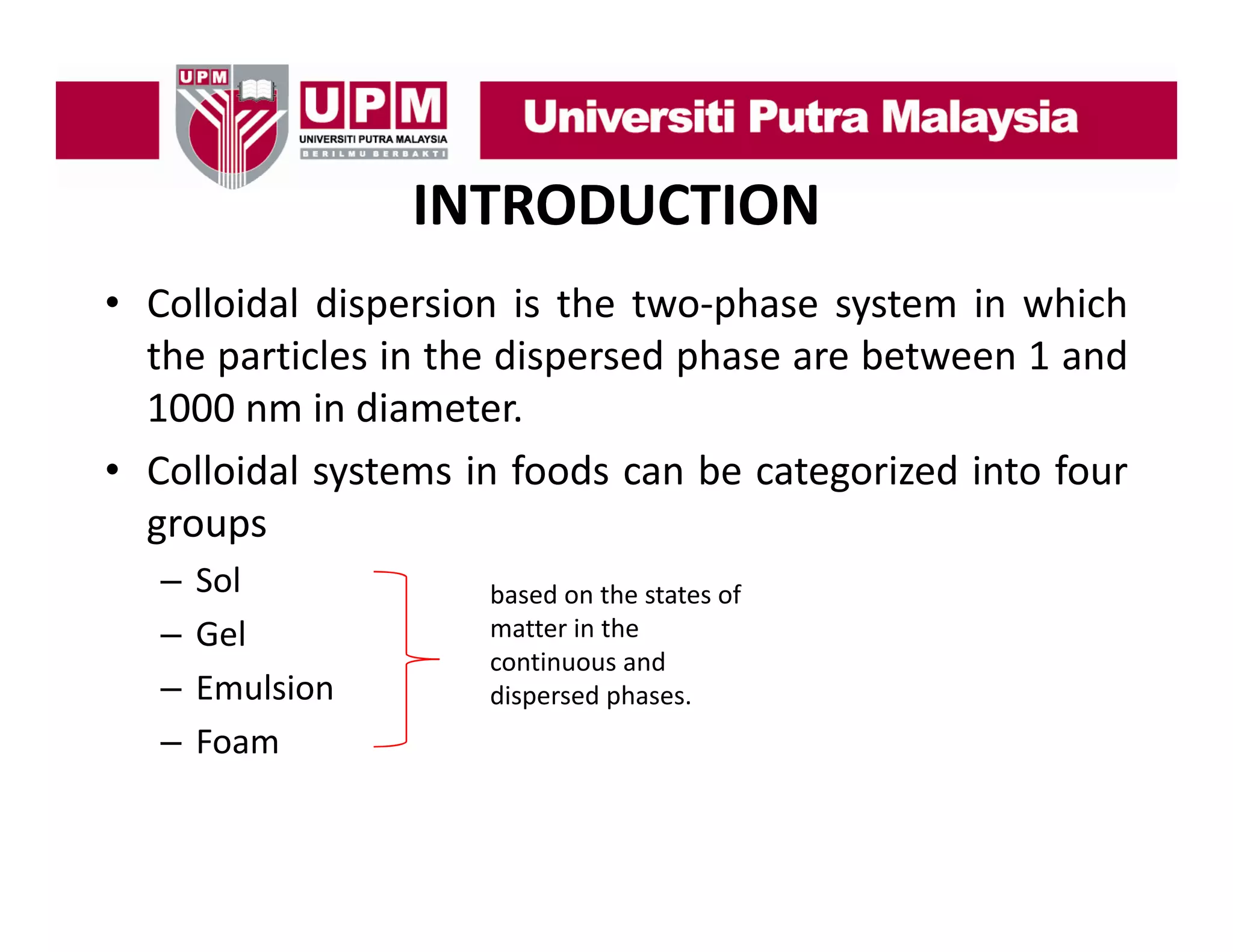 UPM

UPM
UNIVERSITI PUTRA MALAYSIA
BERILMU BERBAKTI

Universiti Putra Malaysia

INTRODUCTION

• Colloidal dispersion is the two-phase system in which the particles in the dispersed phase are between 1 and 1000 nm in diameter.

• Colloidal systems in foods can be categorized into four groups

– Sol
– Gel
– Emulsion
– Foam

based on the states of matter in the continuous and dispersed phases.